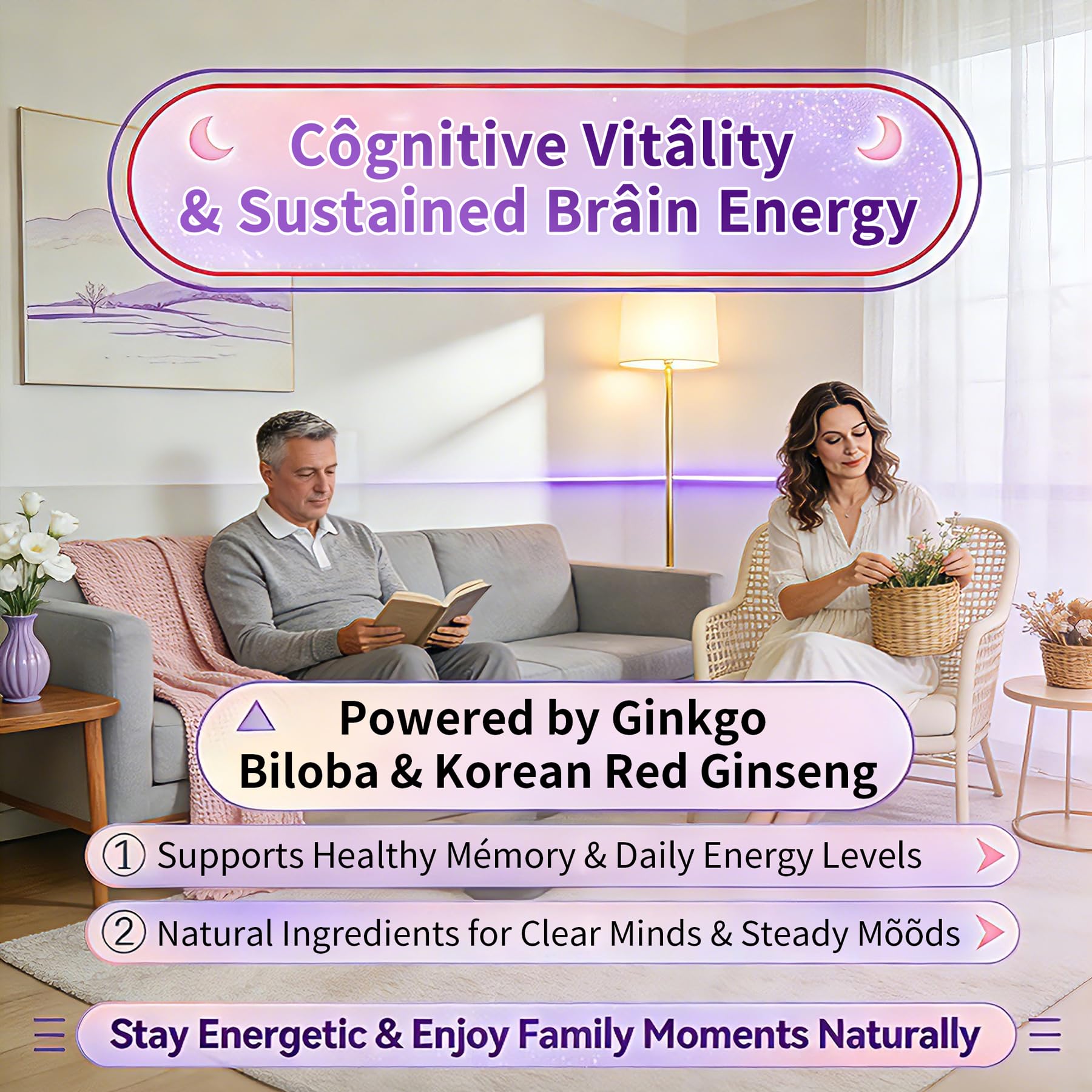 Côgnitive Vitâlity & Sustained Brâin Energy

Powered by Ginkgo Biloba & Korean Red Ginseng

① Supports Healthy Mémory & Daily Energy Levels

② Natural Ingredients for Clear Minds & Steady Mõõds

Stay Energetic & Enjoy Family Moments Naturally